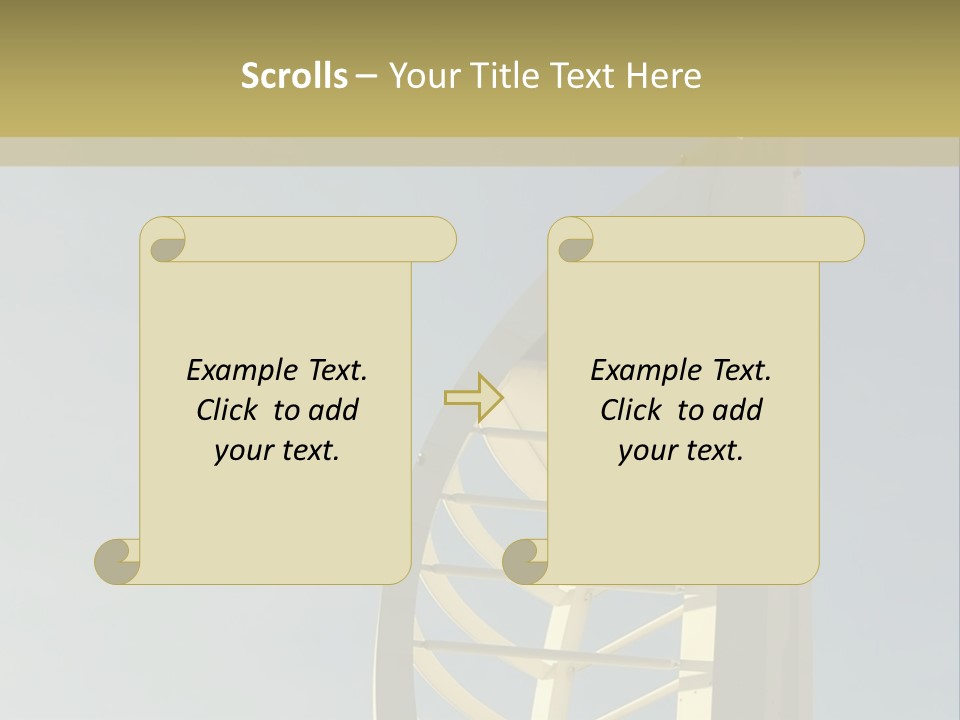 Scrolls – Your Title Text Here

Example Text. Click to add your text.

Example Text. Click to add your text.